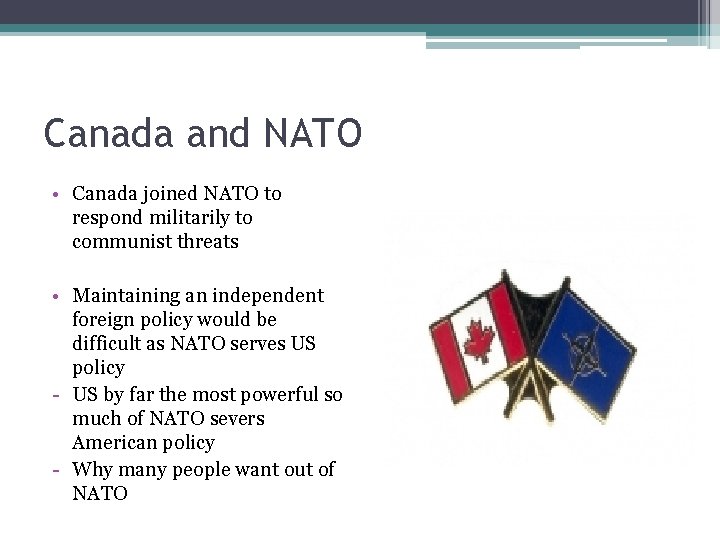 Canada and NATO

• Canada joined NATO to respond militarily to communist threats

• Maintaining an independent foreign policy would be difficult as NATO serves US policy
- US by far the most powerful so much of NATO severs American policy
- Why many people want out of NATO